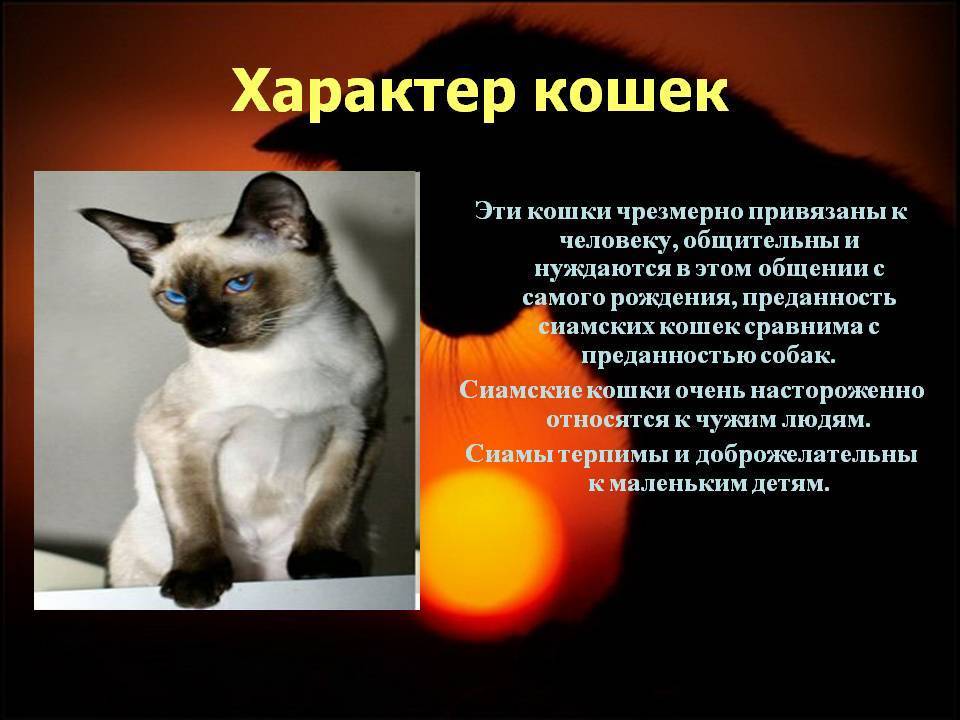 Характер кошек

Эти кошки чрезмерно привязаны к человеку, общительны и нуждаются в этом общении с самого рождения, преданность сиамских кошек сравнима с преданностью собак.

Сиамские кошки очень настороженно относятся к чужим людям.

Сиамы терпимы и доброжелательны к маленьким детям.